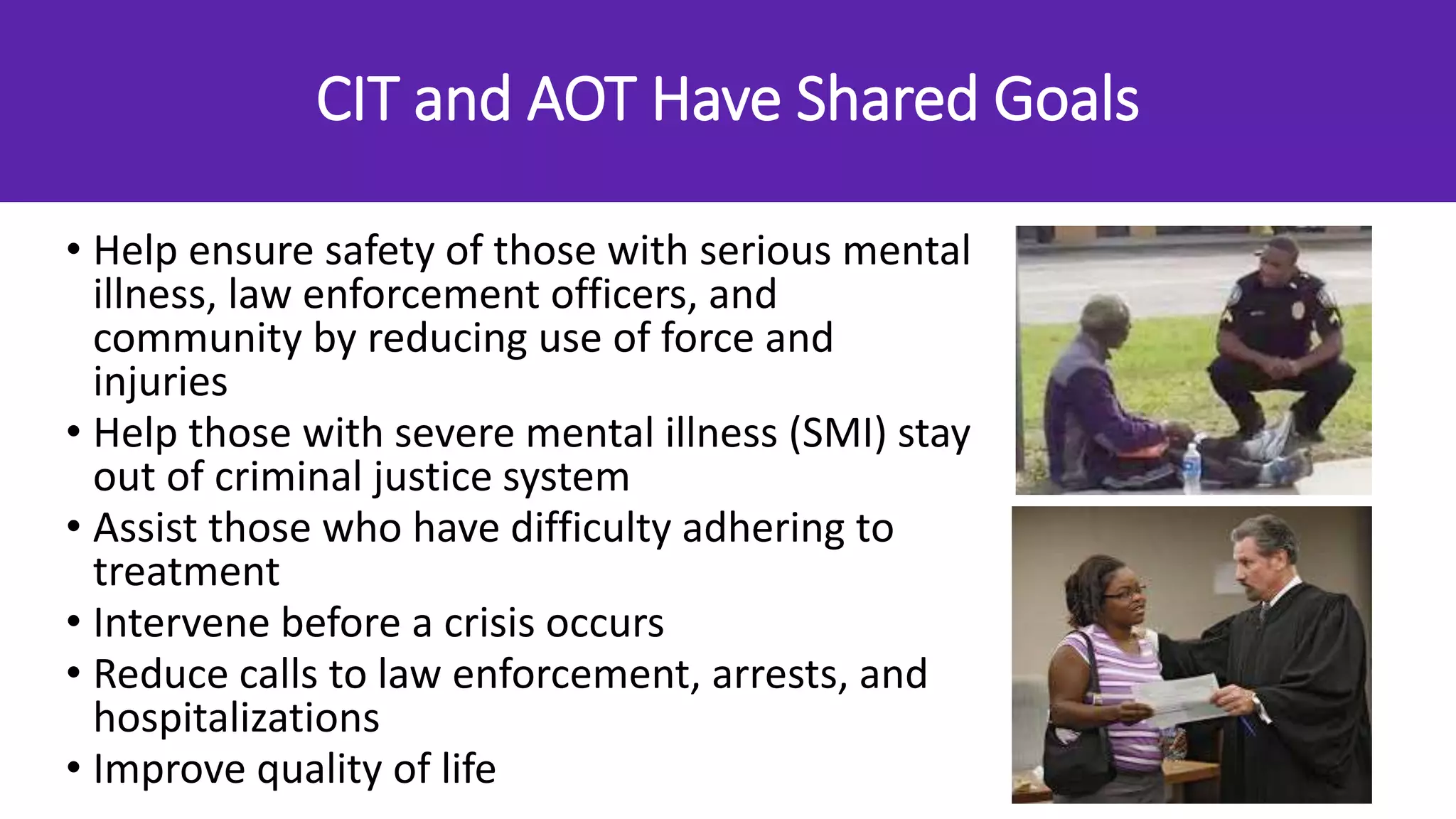 CIT and AOT Have Shared Goals

• Help ensure safety of those with serious mental illness, law enforcement officers, and community by reducing use of force and injuries
• Help those with severe mental illness (SMI) stay out of criminal justice system
• Assist those who have difficulty adhering to treatment
• Intervene before a crisis occurs
• Reduce calls to law enforcement, arrests, and hospitalizations
• Improve quality of life